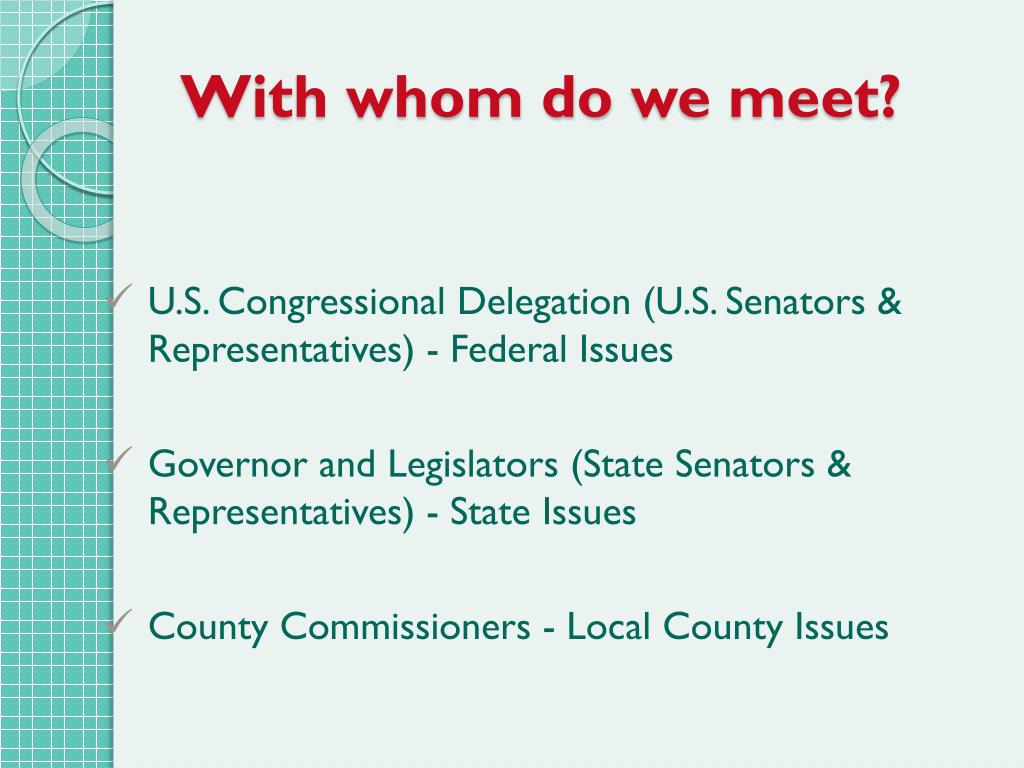 With whom do we meet?

✓ U.S. Congressional Delegation (U.S. Senators & Representatives) - Federal Issues

✓ Governor and Legislators (State Senators & Representatives) - State Issues

✓ County Commissioners - Local County Issues